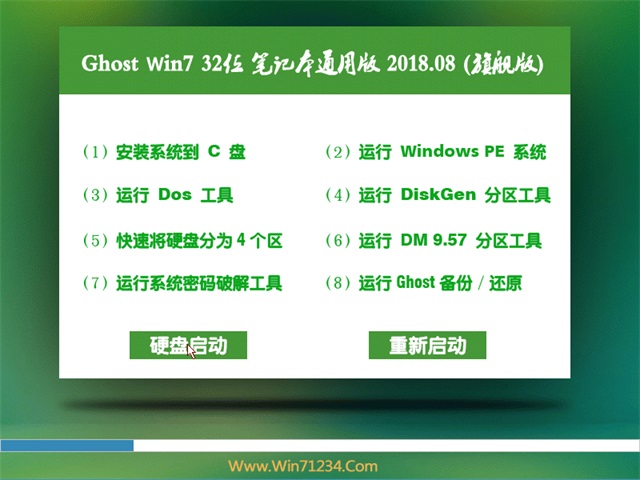 Ghost Win7 32位 笔记本通用版 2018.08 (旗舰版)

(1) 安装系统到 C 盘

(2) 运行 Windows PE 系统

(3) 运行 Dos 工具

(4) 运行 DiskGen 分区工具

(5) 快速将硬盘分为 4 个区

(6) 运行 DM 9.57 分区工具

(7) 运行系统密码破解工具

(8) 运行 Ghost 备份 / 还原

硬盘启动

重新启动

Www.Win71234.Com